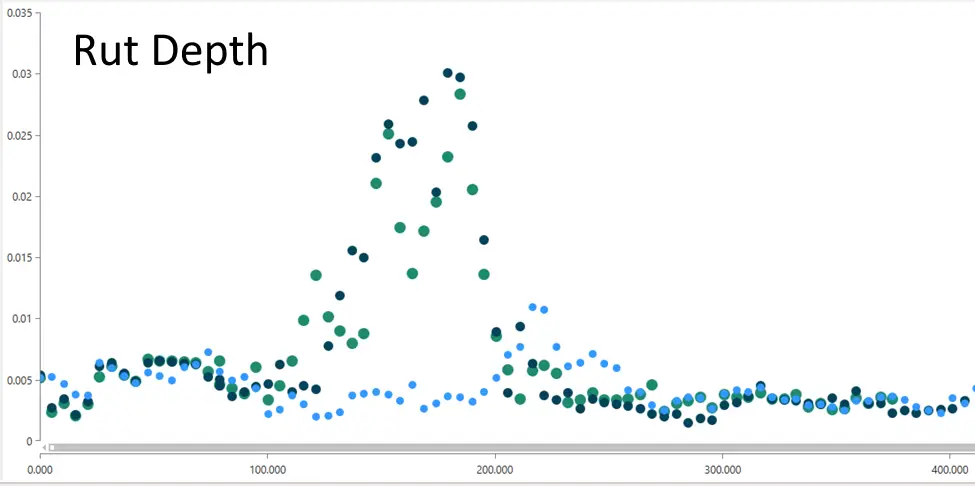 Rut Depth

0.035
0.03
0.025
0.02
0.015
0.01
0.005
0

0.000
100.000
200.000
300.000
400.000